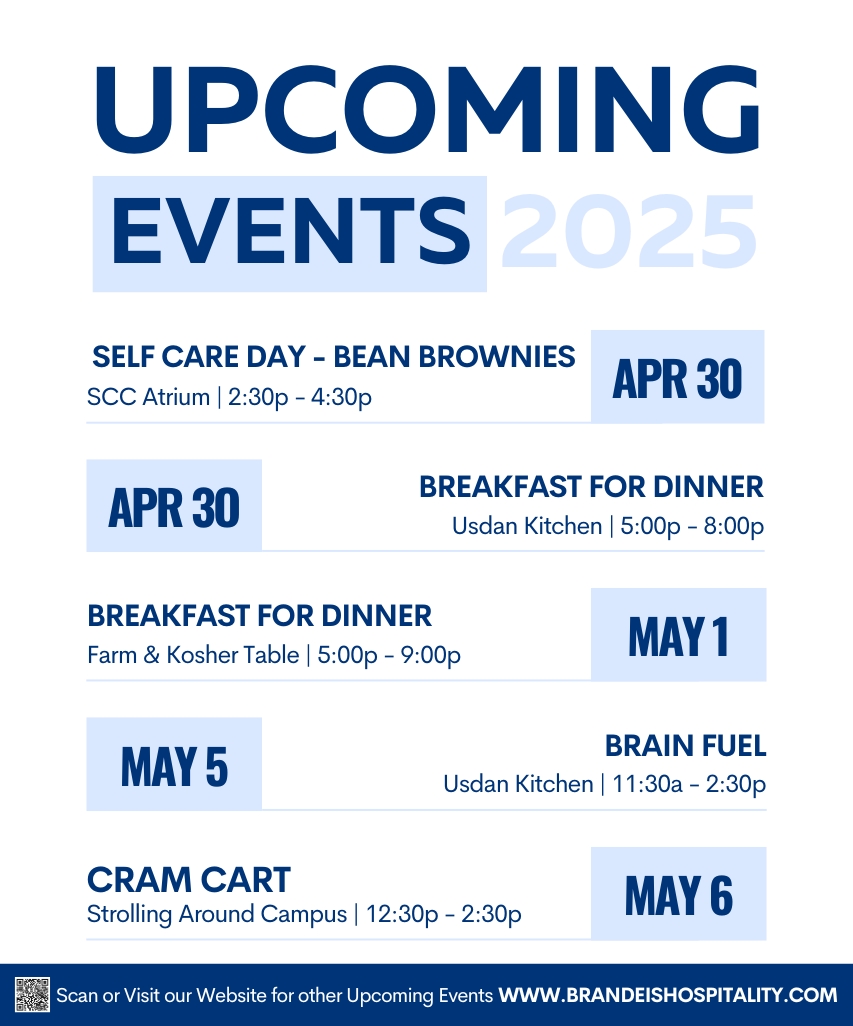 UPCOMING EVENTS 2025

SELF CARE DAY - BEAN BROWNIES
SCC Atrium | 2:30p - 4:30p

APR 30

APR 30

BREAKFAST FOR DINNER
Usdan Kitchen | 5:00p - 8:00p

BREAKFAST FOR DINNER
Farm & Kosher Table | 5:00p - 9:00p

MAY 1

MAY 5

BRAIN FUEL
Usdan Kitchen | 11:30a - 2:30p

CRAM CART
Strolling Around Campus | 12:30p - 2:30p

MAY 6

Scan or Visit our Website for other Upcoming Events WWW.BRANDEISHOSPITALITY.COM